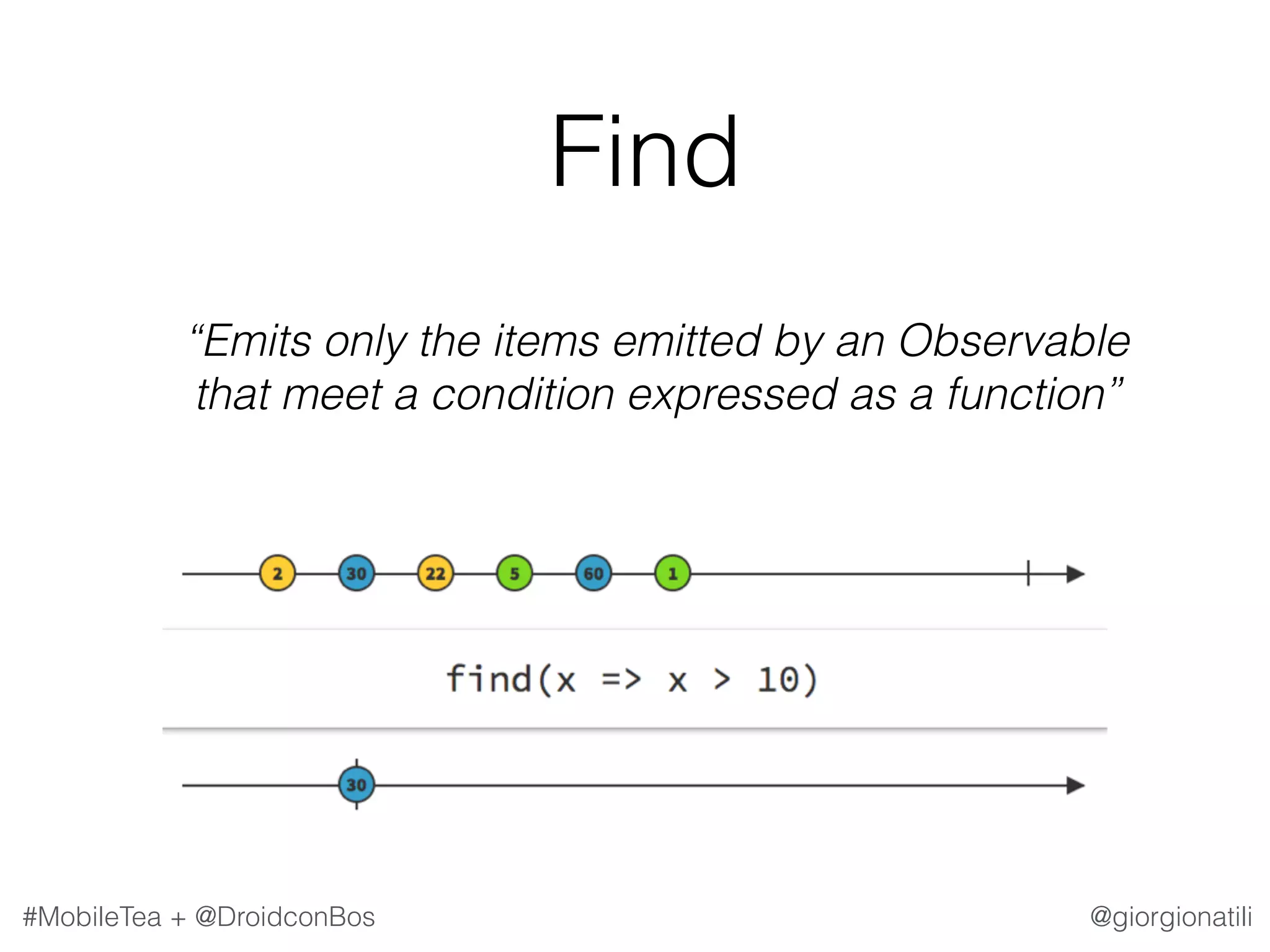 Find

“Emits only the items emitted by an Observable that meet a condition expressed as a function”

2 30 22 5 60 1

find(x => x > 10)

30

#MobileTea + @DroidconBos

@giorgionatili